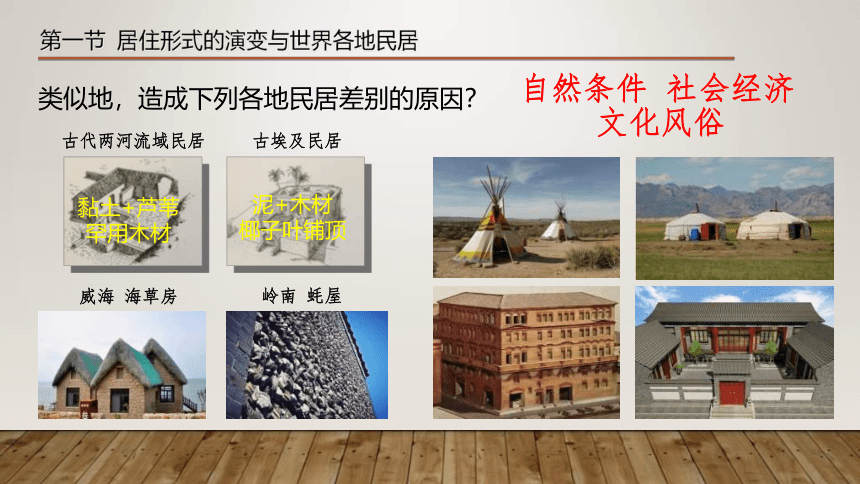 第一节 居住形式的演变与世界各地民居

类似地，造成下列各地民居差别的原因？

自然条件 社会经济
文化风俗

古代两河流域民居

黏土+芦苇
罕用木材

古埃及民居

泥+木材
椰子叶铺顶

威海 海草房

岭南 蚝屋